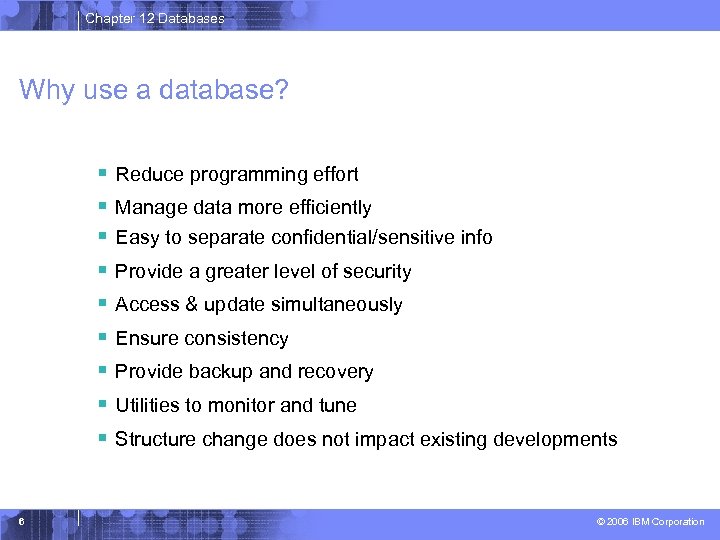 Chapter 12 Databases

Why use a database?

- Reduce programming effort
- Manage data more efficiently
- Easy to separate confidential/sensitive info
- Provide a greater level of security
- Access & update simultaneously
- Ensure consistency
- Provide backup and recovery
- Utilities to monitor and tune
- Structure change does not impact existing developments

6

© 2006 IBM Corporation